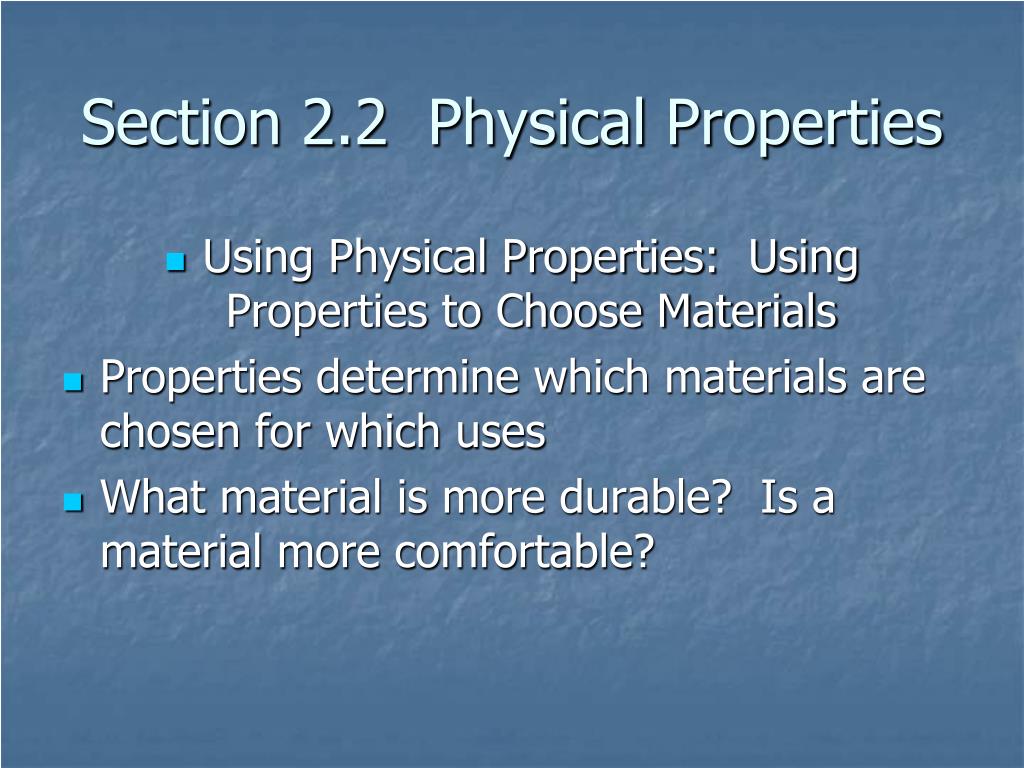 Section 2.2  Physical Properties

Using Physical Properties:  Using Properties to Choose Materials

Properties determine which materials are chosen for which uses

What material is more durable?  Is a material more comfortable?